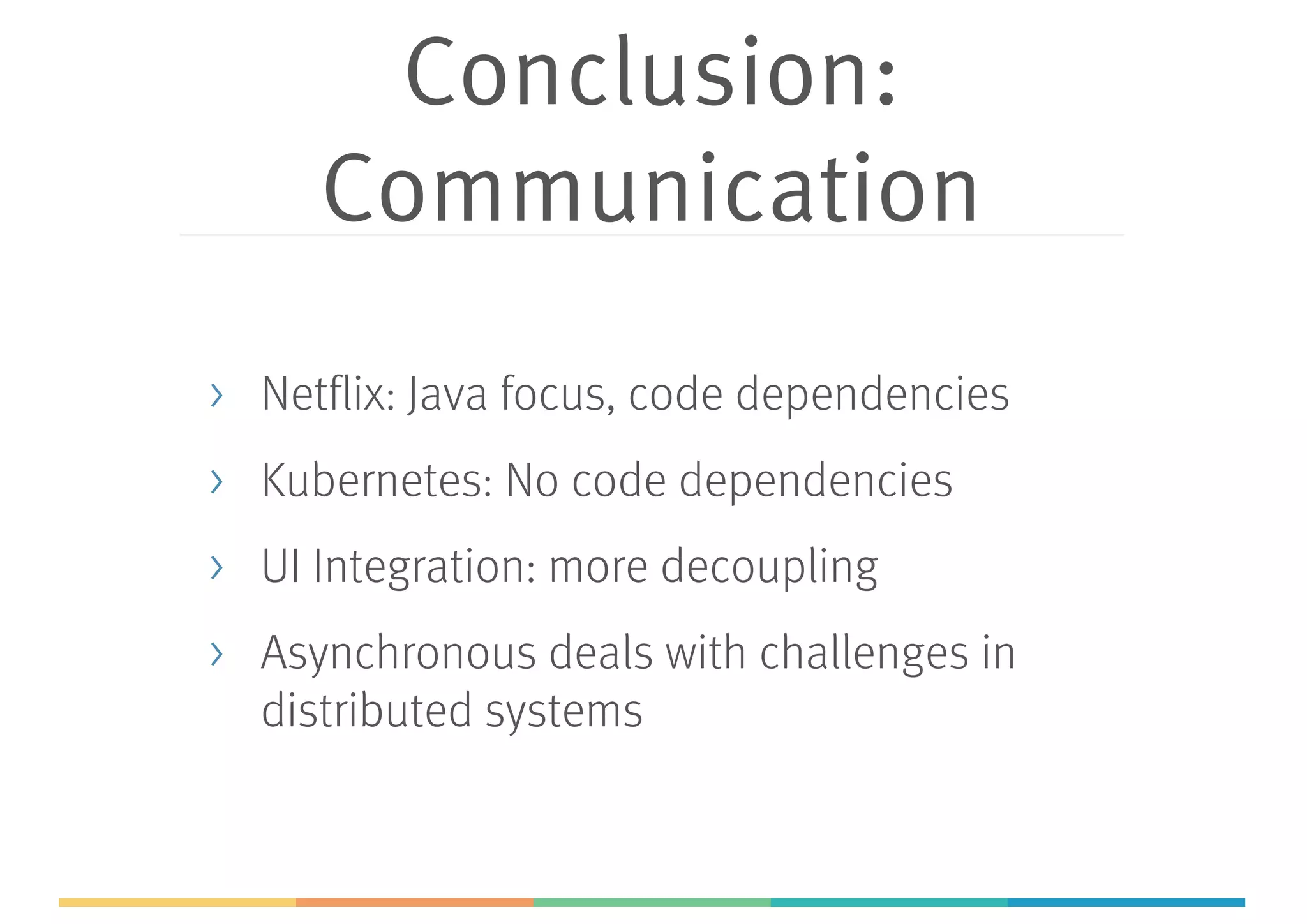 Conclusion: Communication

› Netflix: Java focus, code dependencies

› Kubernetes: No code dependencies

› UI Integration: more decoupling

› Asynchronous deals with challenges in distributed systems